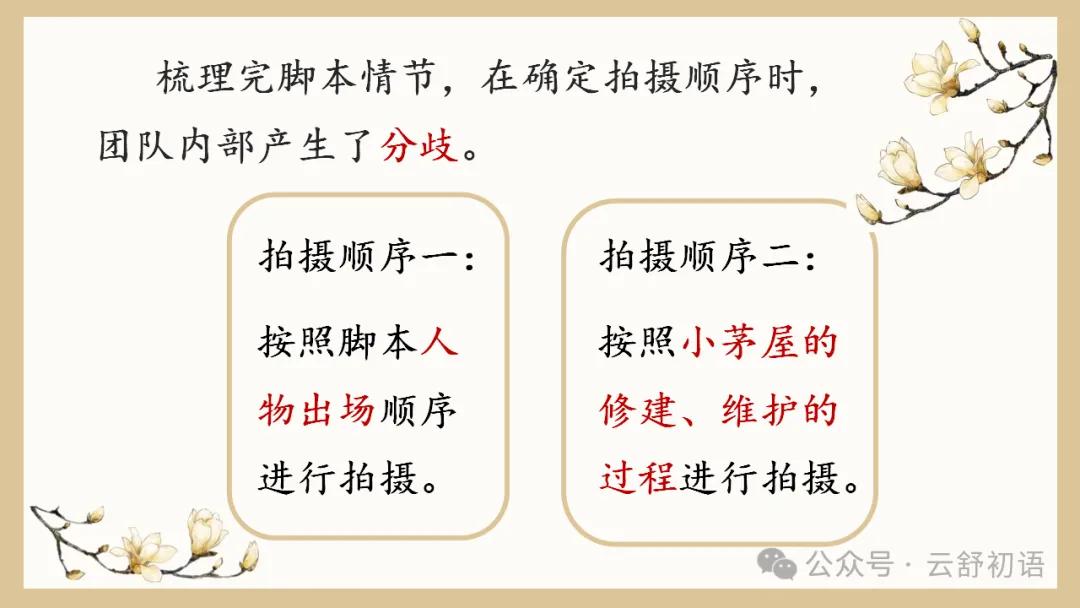 梳理完脚本情节，在确定拍摄顺序时，团队内部产生了分歧。

拍摄顺序一：

按照脚本人物出场顺序进行拍摄。

拍摄顺序二：

按照小茅屋的修建、维护的过程进行拍摄。

公众号 · 云舒初语